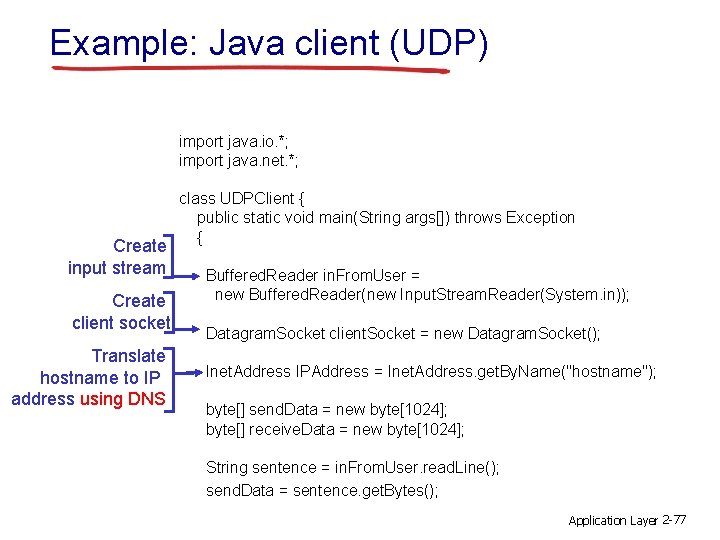 Example: Java client (UDP)

import java.io.*;
import java.net.*;

class UDPClient {
public static void main(String args[]) throws Exception
{

Create input stream

BufferedReader inFromUser =
new BufferedReader(new InputStreamReader(System.in));

Create client socket

DatagramSocket clientSocket = new DatagramSocket();

Translate hostname to IP address using DNS

InetAddress IPAddress = InetAddress.getByName("hostname");

byte[] sendData = new byte[1024];
byte[] receiveData = new byte[1024];

String sentence = inFromUser.readLine();
sendData = sentence.getBytes();

Application Layer 2-77